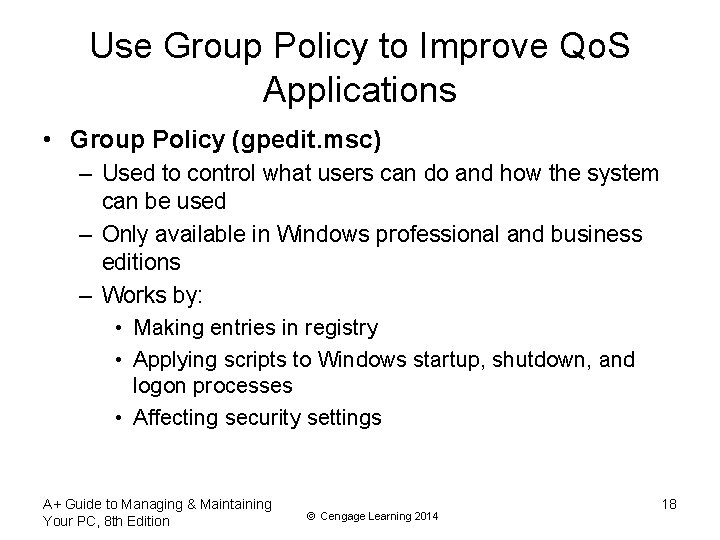 Use Group Policy to Improve QoS Applications

• Group Policy (gpedit.msc)
  – Used to control what users can do and how the system can be used
  – Only available in Windows professional and business editions
  – Works by:
    • Making entries in registry
    • Applying scripts to Windows startup, shutdown, and logon processes
    • Affecting security settings

A+ Guide to Managing & Maintaining Your PC, 8th Edition

© Cengage Learning 2014

18